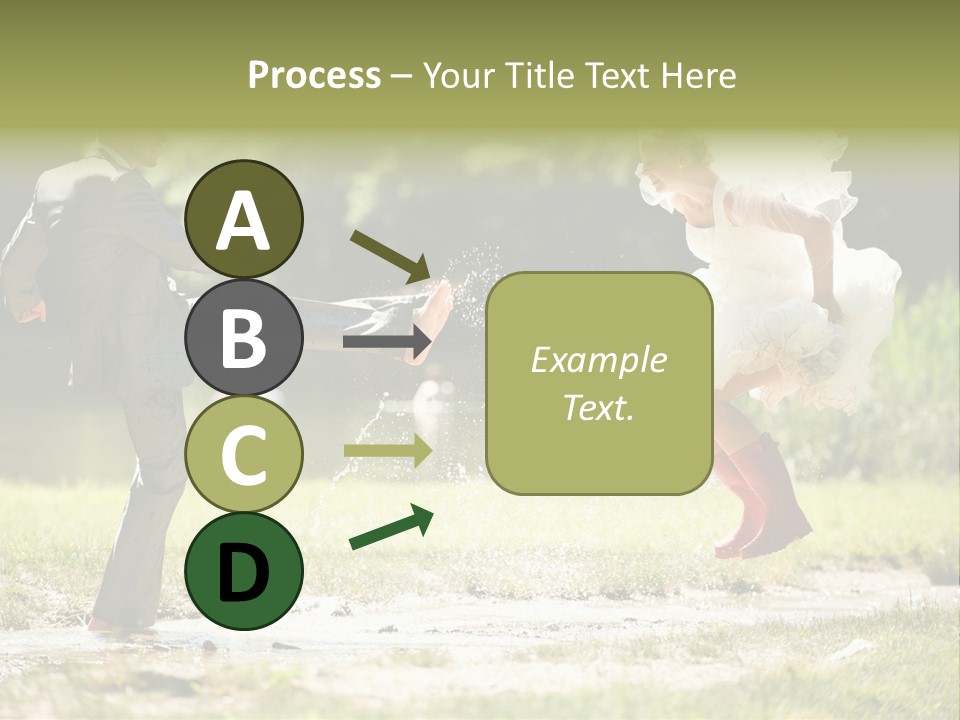 Process – Your Title Text Here

A

B

C

D

Example Text.